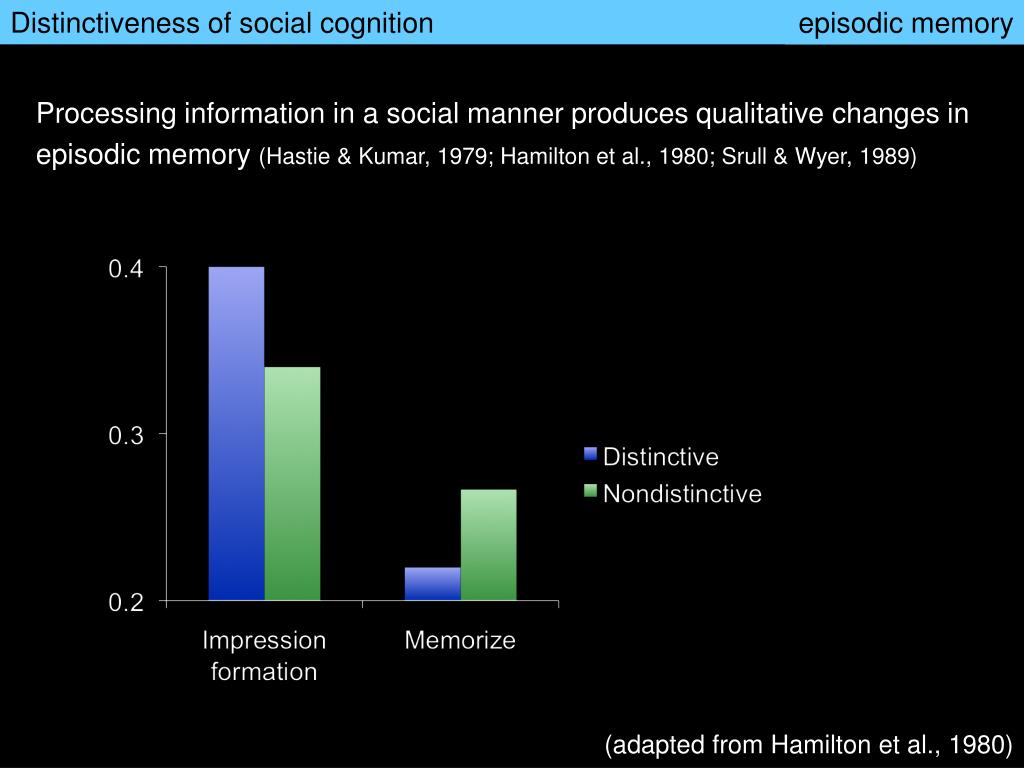 Distinctiveness of social cognition episodic memory

Processing information in a social manner produces qualitative changes in episodic memory (Hastie & Kumar, 1979; Hamilton et al., 1980; Srull & Wyer, 1989)

0.4
0.3
0.2

Impression formation
Memorize

Distinctive
Nondistinctive

(adapted from Hamilton et al., 1980)